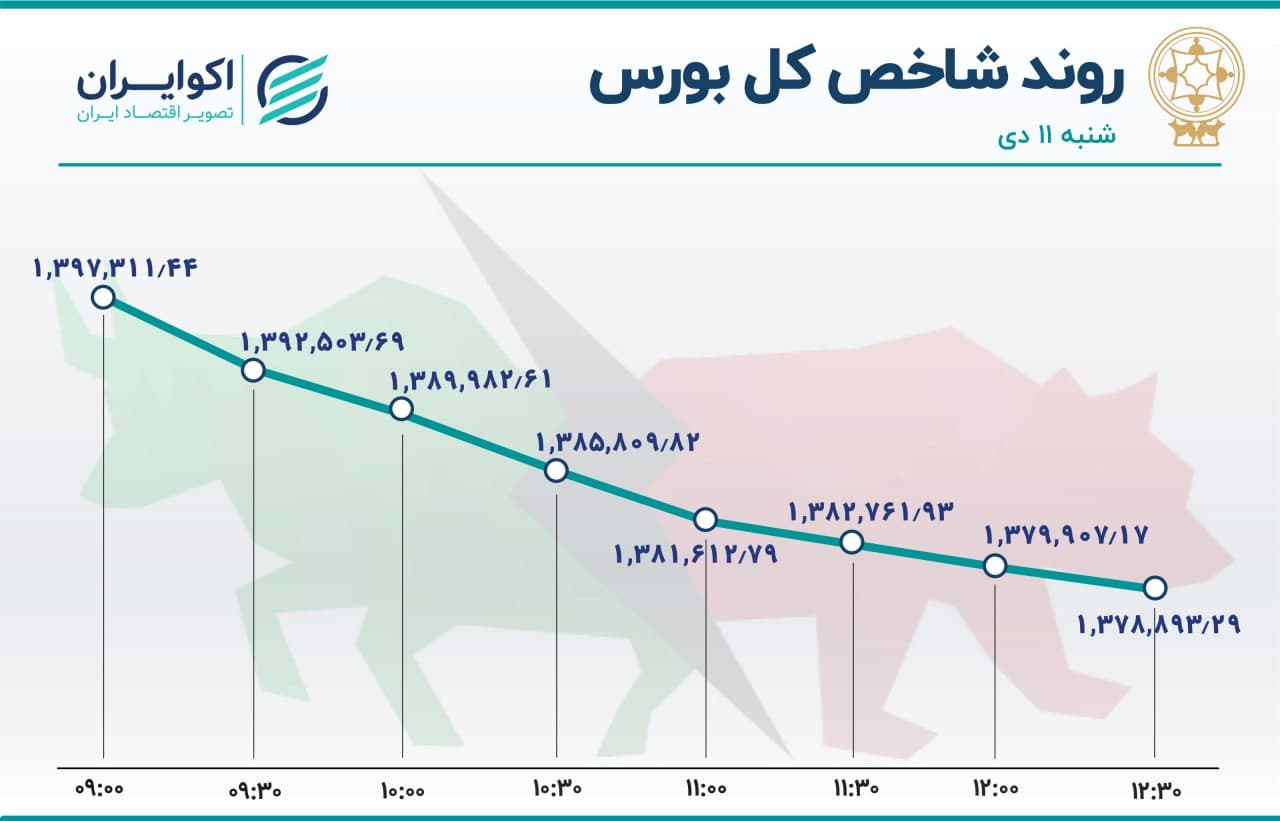 روند شاخص کل بورس

شنبه ۱۱ دی

اکوایران
تصویر اقتصاد ایران

۱,۳۹۷,۳۱۱/۴۴
۱,۳۹۲,۵۰۳/۶۹
۱,۳۸۹,۹۸۲/۶۱
۱,۳۸۵,۸۰۹/۸۲
۱,۳۸۱,۶۱۲/۷۹
۱,۳۸۲,۷۶۱/۹۳
۱,۳۷۹,۹۰۷/۱۷
۱,۳۷۸,۸۹۳/۲۹

۰۹:۰۰
۰۹:۳۰
۱۰:۰۰
۱۰:۳۰
۱۱:۰۰
۱۱:۳۰
۱۲:۰۰
۱۲:۳۰